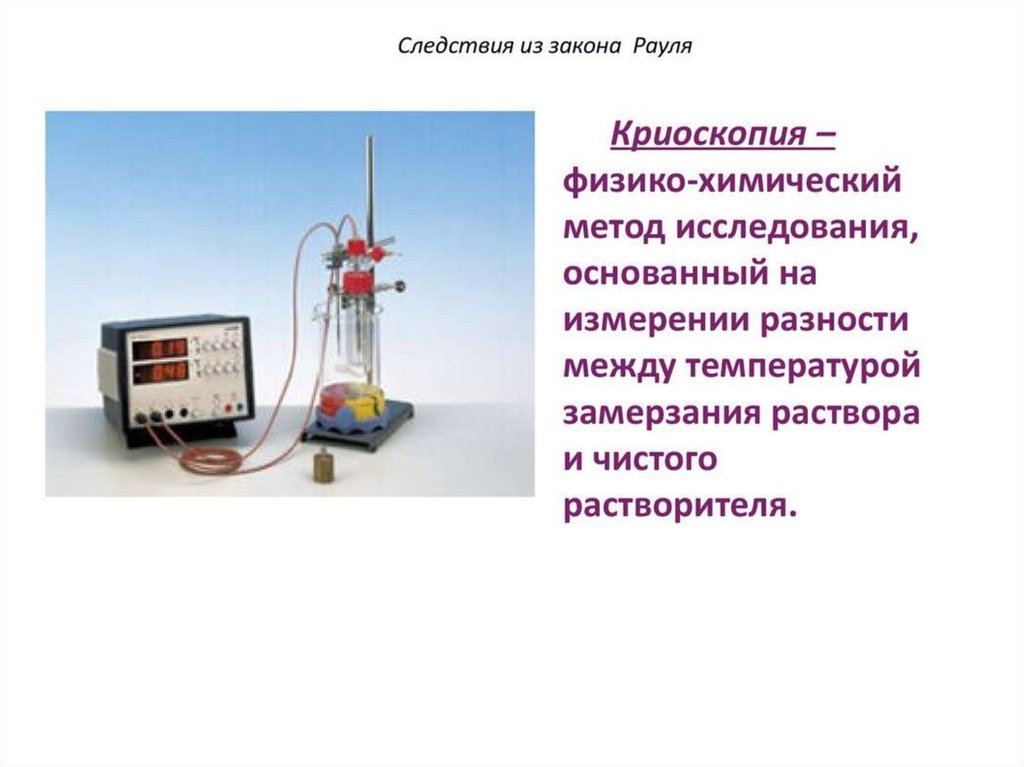 Следствия из закона Рауля

Криоскопия – физико-химический метод исследования, основанный на измерении разности между температурой замерзания раствора и чистого растворителя.